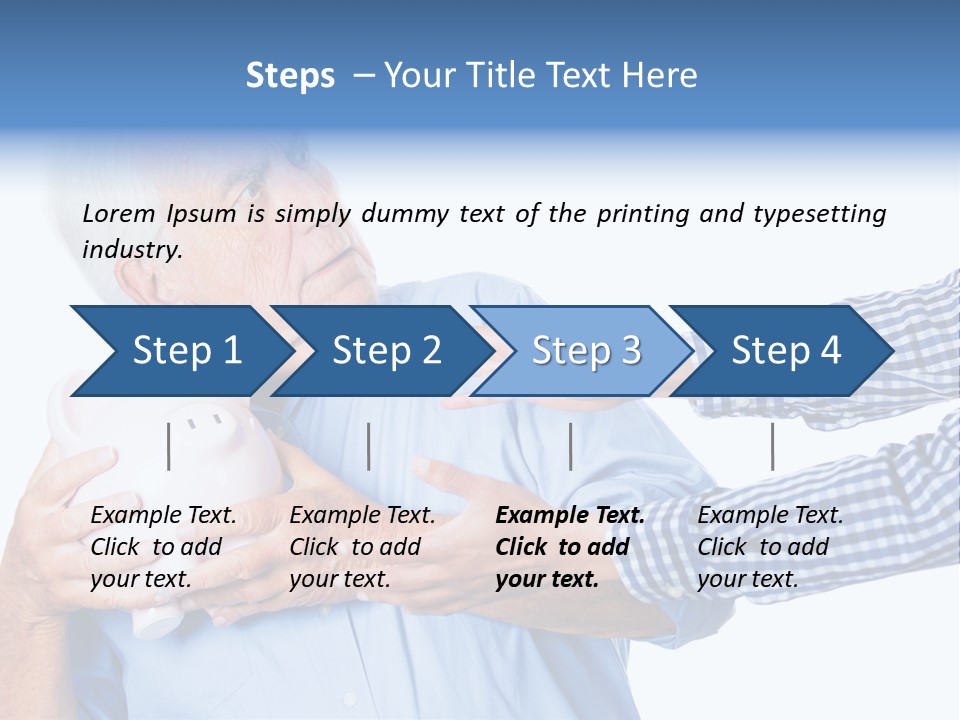 Steps – Your Title Text Here

Lorem Ipsum is simply dummy text of the printing and typesetting industry.

Step 1

Step 2

Step 3

Step 4

Example Text. Click to add your text.

Example Text. Click to add your text.

Example Text. Click to add your text.

Example Text. Click to add your text.